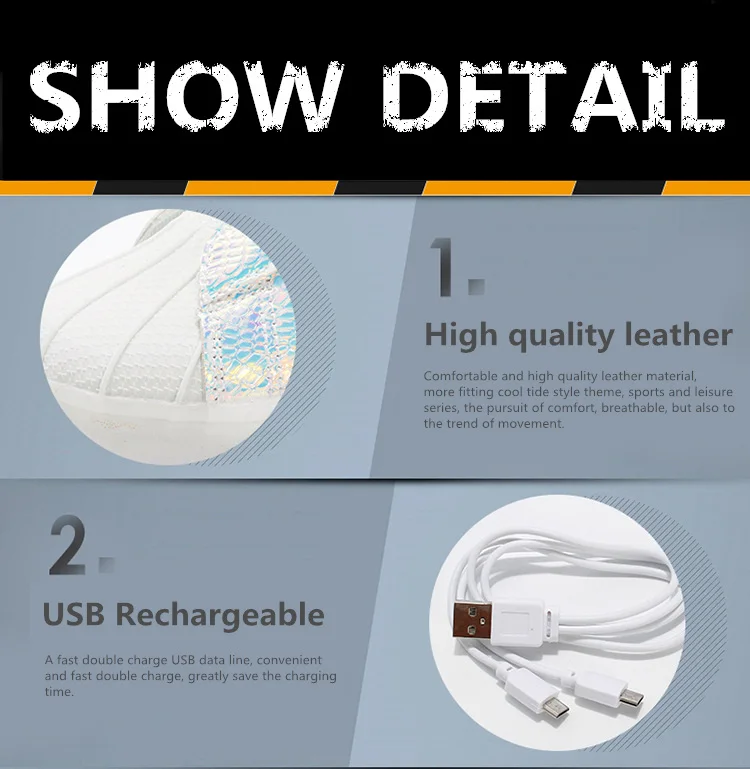 SHOW DETAIL

1.

High quality leather

Comfortable and high quality leather material, more fitting cool tide style theme, sports and leisure series, the pursuit of comfort, breathable, but also to the trend of movement.

2.

USB Rechargeable

A fast double charge USB data line, convenient and fast double charge, greatly save the charging time.